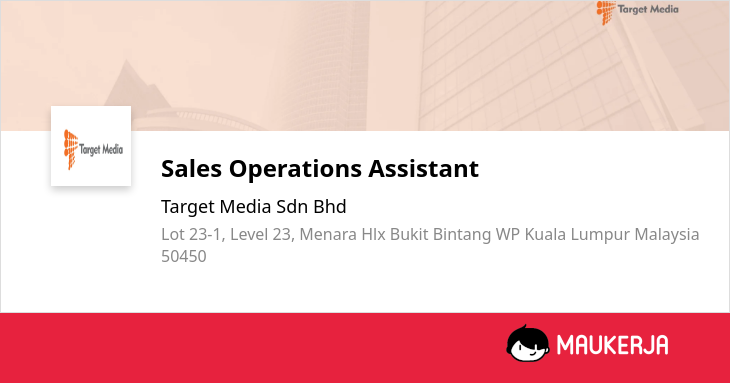 Target Media

Target Media

Sales Operations Assistant

Target Media Sdn Bhd

Lot 23-1, Level 23, Menara Hlx Bukit Bintang WP Kuala Lumpur Malaysia 50450

MAUKERJA